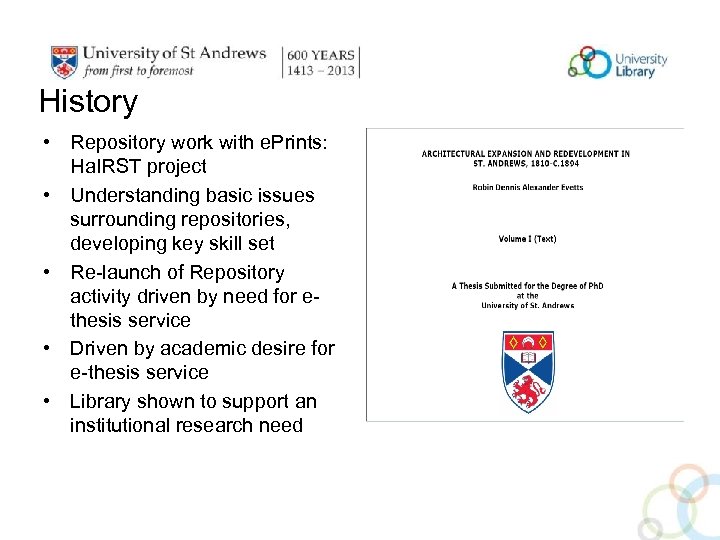 University of St Andrews
from first to foremost

600 YEARS
1413 – 2013

University Library

History

• Repository work with ePrints: HaIRST project
• Understanding basic issues surrounding repositories, developing key skill set
• Re-launch of Repository activity driven by need for e-thesis service
• Driven by academic desire for e-thesis service
• Library shown to support an institutional research need

ARCHITECTURAL EXPANSION AND REDEVELOPMENT IN ST. ANDREWS, 1810-C.1894

Robin Dennis Alexander Evetts

Volume I (Text)

A Thesis Submitted for the Degree of PhD
at the
University of St. Andrews